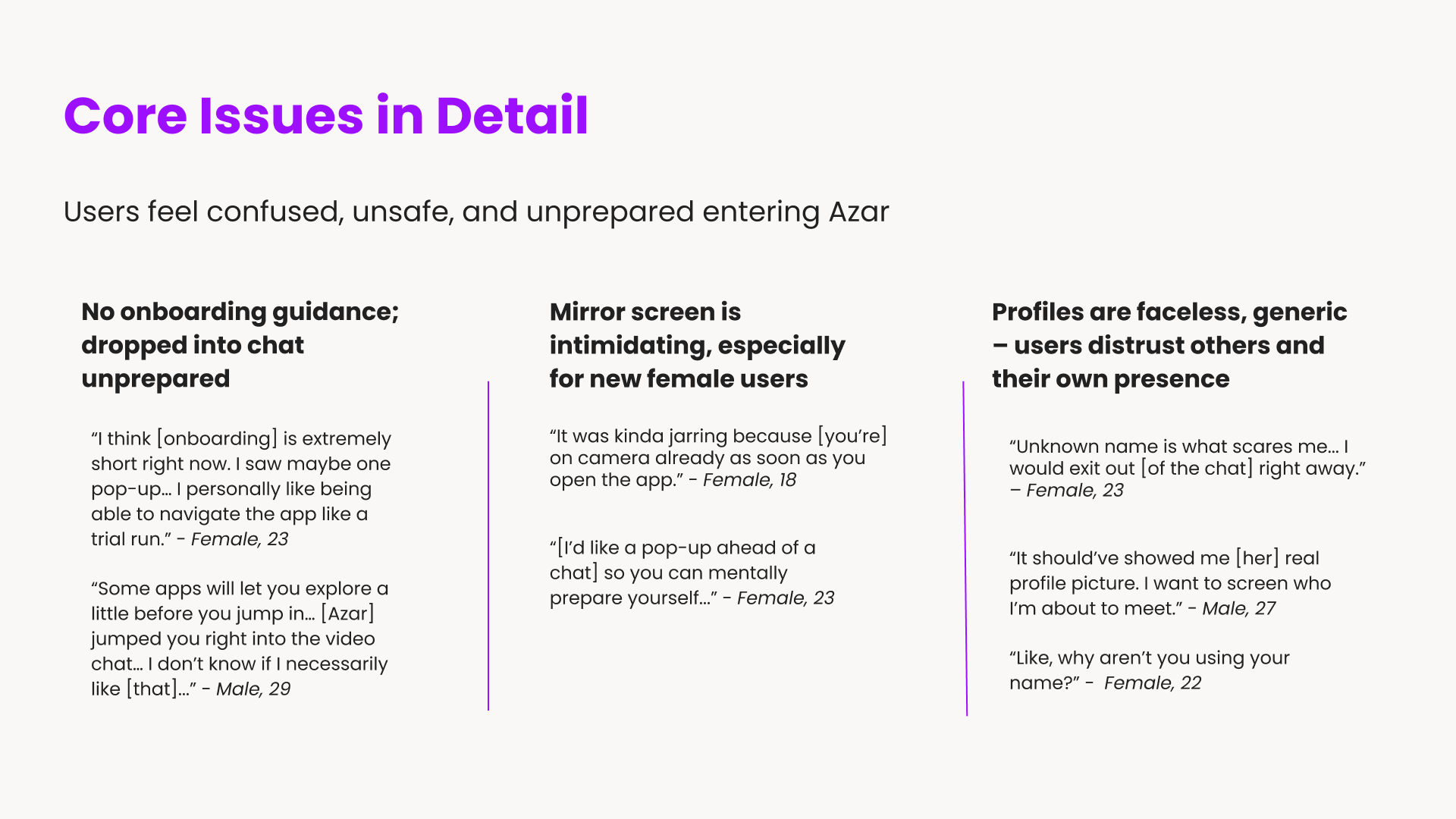 Core Issues in Detail

Users feel confused, unsafe, and unprepared entering Azar

No onboarding guidance; dropped into chat unprepared

“I think [onboarding] is extremely short right now. I saw maybe one pop-up… I personally like being able to navigate the app like a trial run.” - Female, 23

“Some apps will let you explore a little before you jump in… [Azar] jumped you right into the video chat… I don’t know if I necessarily like [that]…” - Male, 29

Mirror screen is intimidating, especially for new female users

“It was kinda jarring because [you’re] on camera already as soon as you open the app.” - Female, 18

“[I’d like a pop-up ahead of a chat] so you can mentally prepare yourself…” - Female, 23

Profiles are faceless, generic – users distrust others and their own presence

“Unknown name is what scares me… I would exit out [of the chat] right away.” – Female, 23

“It should’ve showed me [her] real profile picture. I want to screen who I’m about to meet.” - Male, 27

“Like, why aren’t you using your name?” - Female, 22